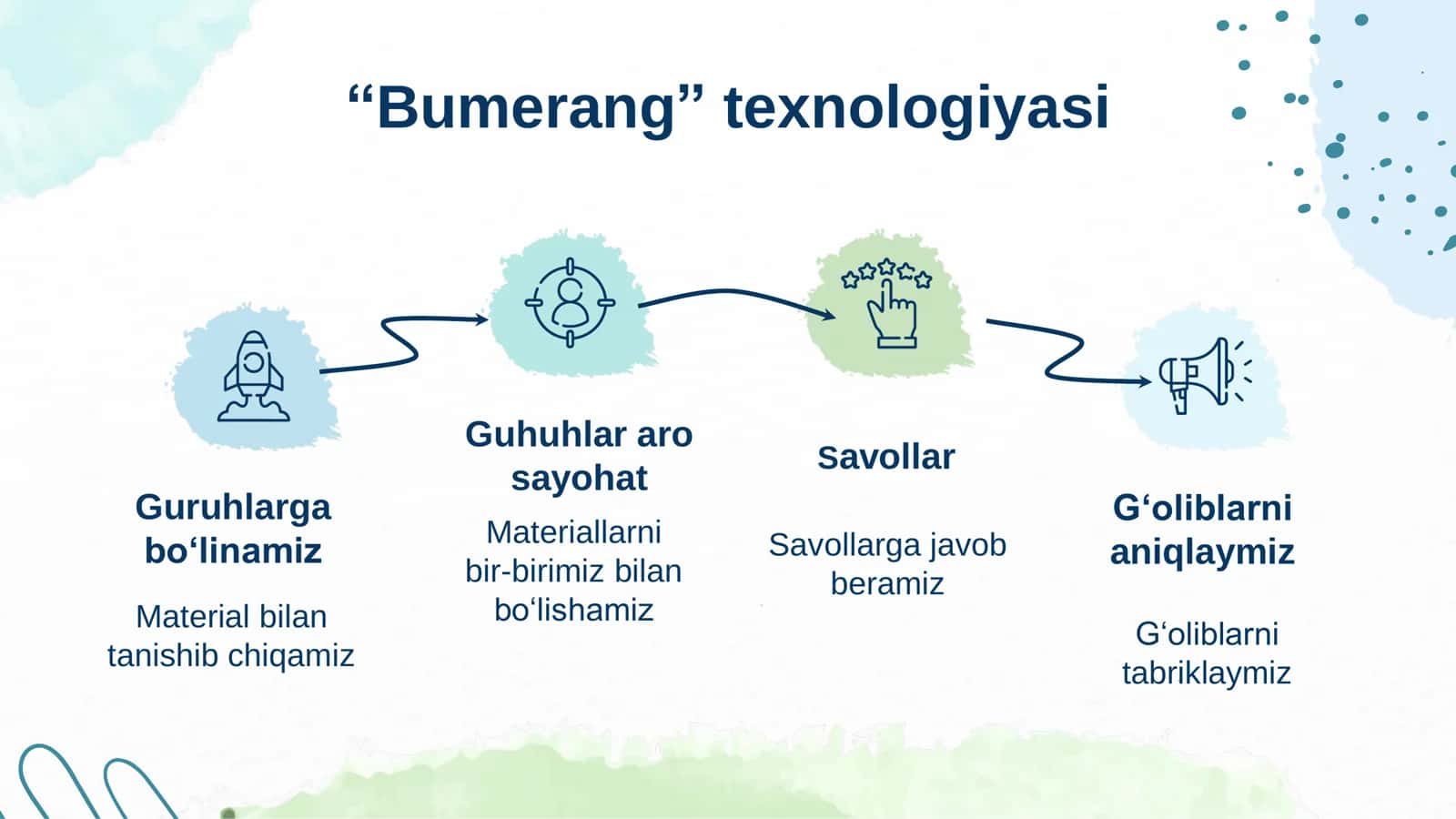 “Bumerang” texnologiyasi

Guruhlarga bo‘linamiz

Material bilan tanishib chiqamiz

Guhuhlar aro sayohat

Materiallarni bir-birimiz bilan bo‘lishamiz

Savollar

Savollarga javob beramiz

G‘oliblarni aniqlaymiz

G‘oliblarni tabriklaymiz